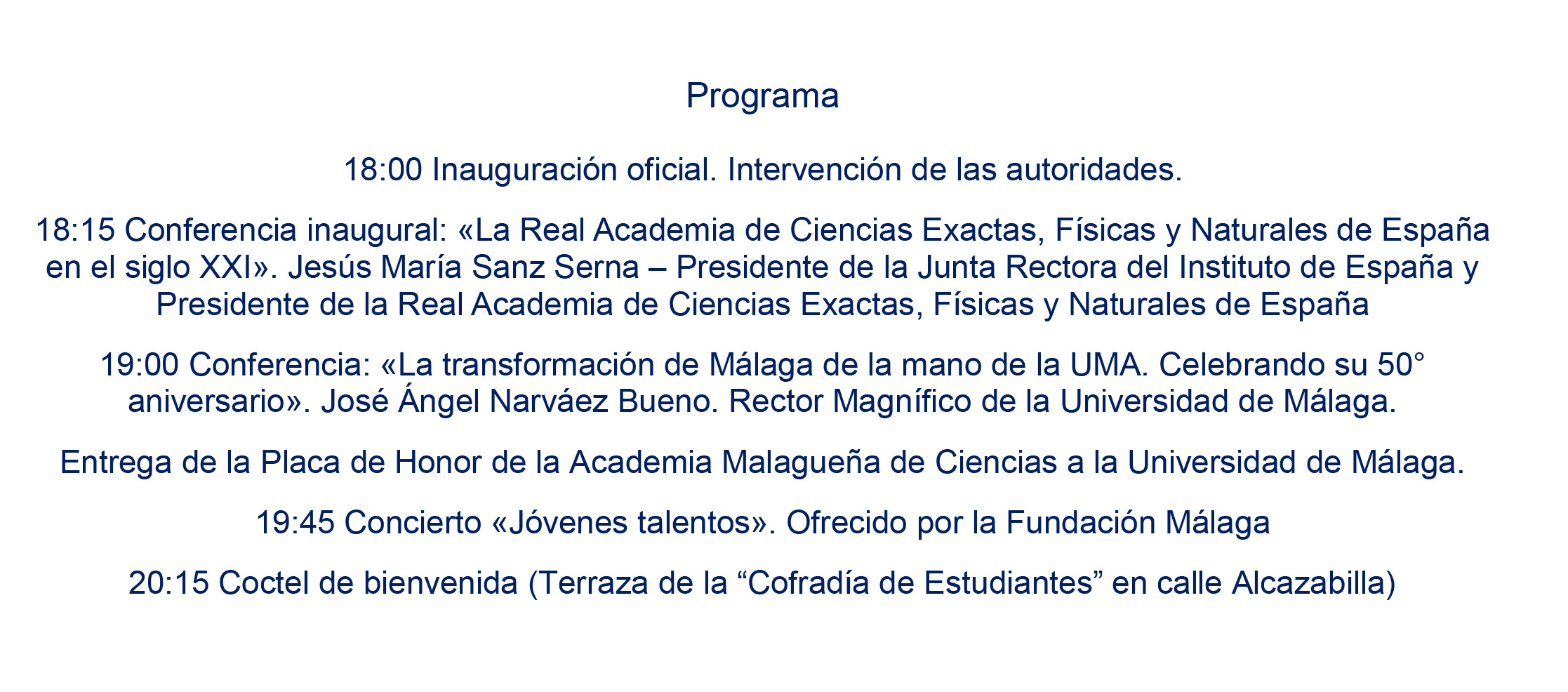 Programa

18:00 Inauguración oficial. Intervención de las autoridades.

18:15 Conferencia inaugural: «La Real Academia de Ciencias Exactas, Físicas y Naturales de España en el siglo XXI». Jesús María Sanz Serna – Presidente de la Junta Rectora del Instituto de España y Presidente de la Real Academia de Ciencias Exactas, Físicas y Naturales de España

19:00 Conferencia: «La transformación de Málaga de la mano de la UMA. Celebrando su 50° aniversario». José Ángel Narváez Bueno. Rector Magnífico de la Universidad de Málaga.

Entrega de la Placa de Honor de la Academia Malagueña de Ciencias a la Universidad de Málaga.

19:45 Concierto «Jóvenes talentos». Ofrecido por la Fundación Málaga

20:15 Coctel de bienvenida (Terraza de la “Cofradía de Estudiantes” en calle Alcazabilla)